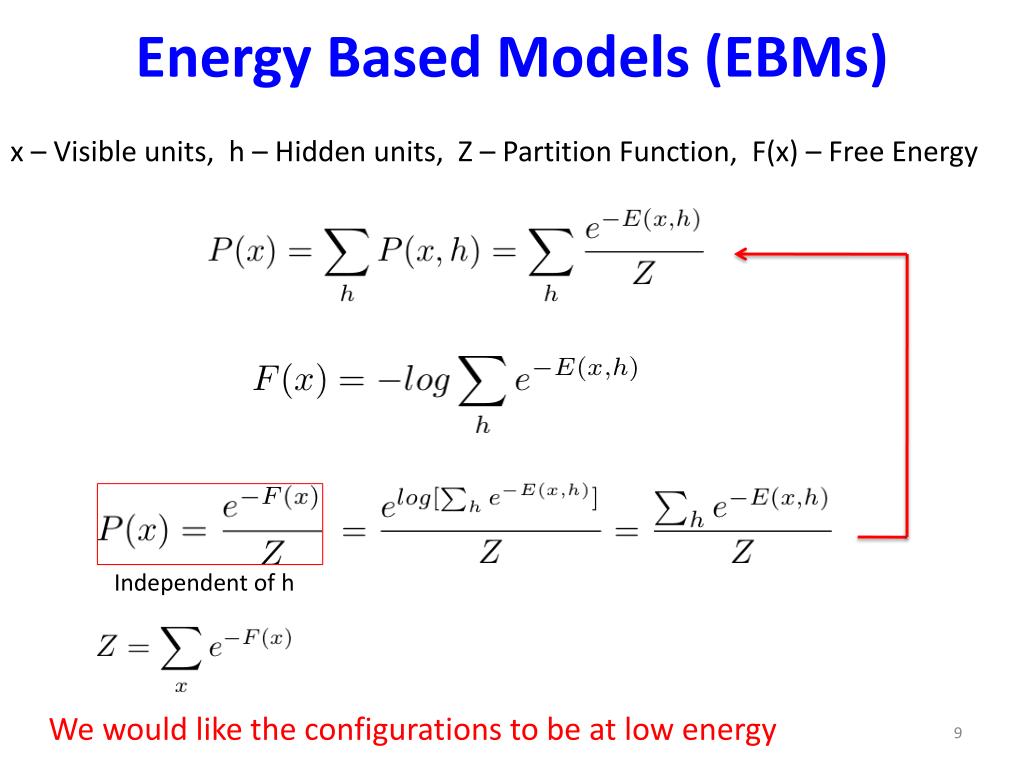 Energy Based Models (EBMs)

x – Visible units, h – Hidden units, Z – Partition Function, F(x) – Free Energy

$P(x) = \sum_h P(x,h) = \sum_h \frac{e^{-E(x,h)}}{Z}$

$F(x) = -log \sum_h e^{-E(x,h)}$

$P(x) = \frac{e^{-F(x)}}{Z} = \frac{e^{log[\sum_h e^{-E(x,h)}]}}{Z} = \frac{\sum_h e^{-E(x,h)}}{Z}$

Independent of h

$Z = \sum_x e^{-F(x)}$

We would like the configurations to be at low energy

9